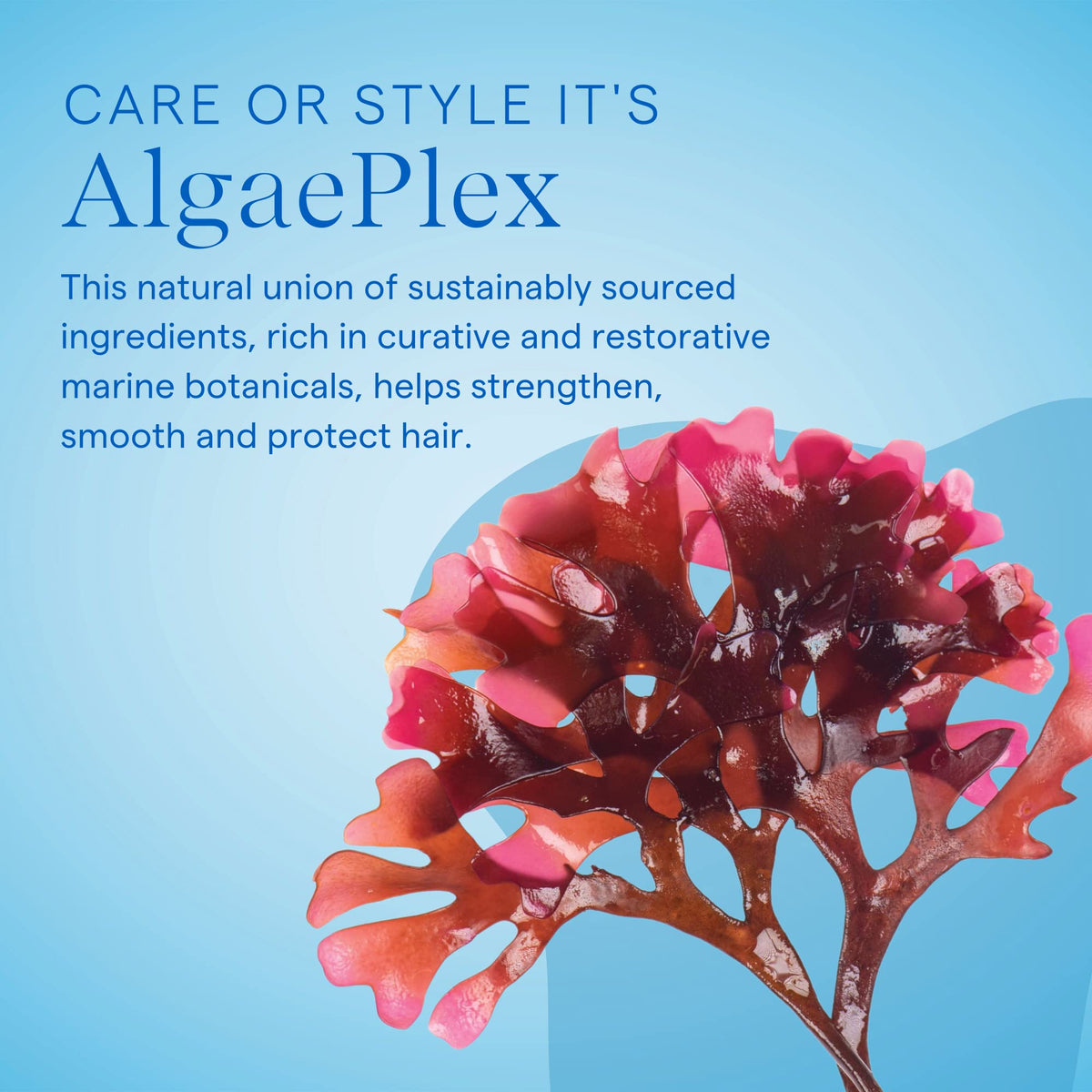 CARE OR STYLE IT'S
AlgaePlex

This natural union of sustainably sourced ingredients, rich in curative and restorative marine botanicals, helps strengthen, smooth and protect hair.